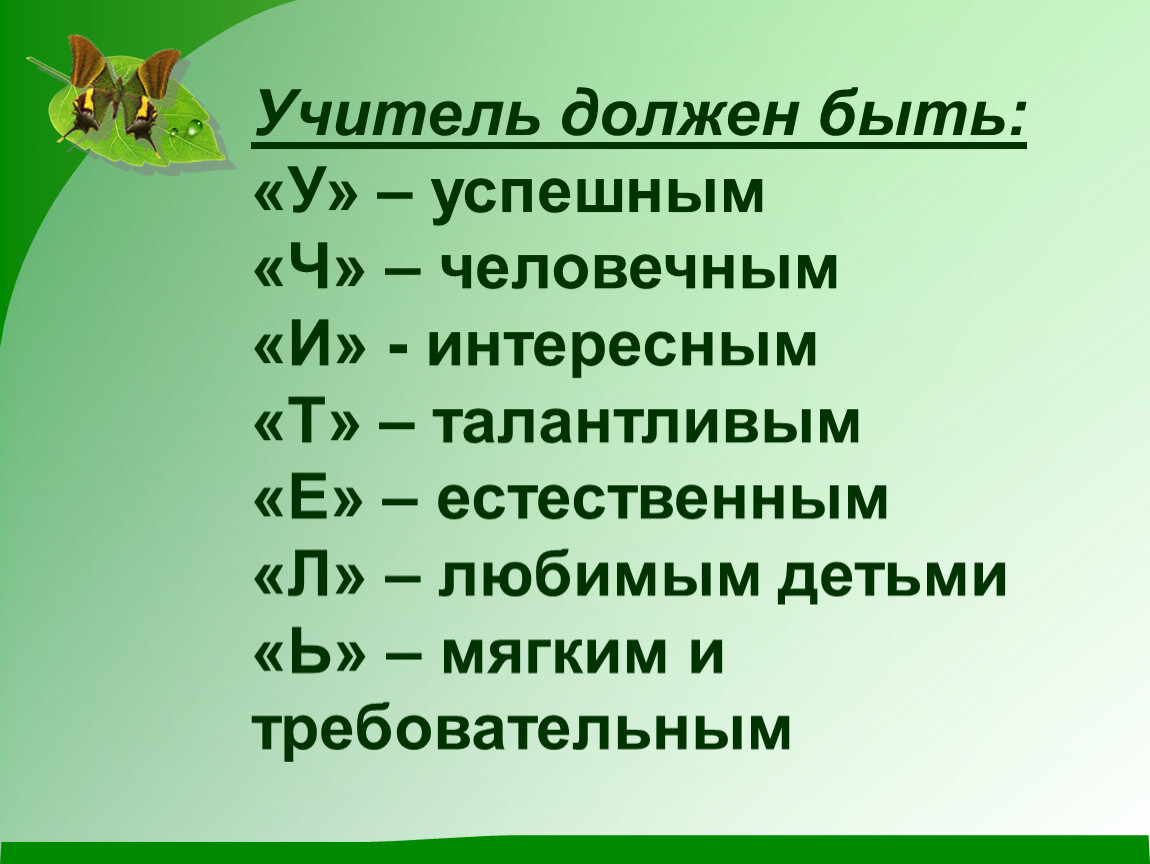 Учитель должен быть:
«У» – успешным
«Ч» – человечным
«И» - интересным
«Т» – талантливым
«Е» – естественным
«Л» – любимым детьми
«Ь» – мягким и требовательным